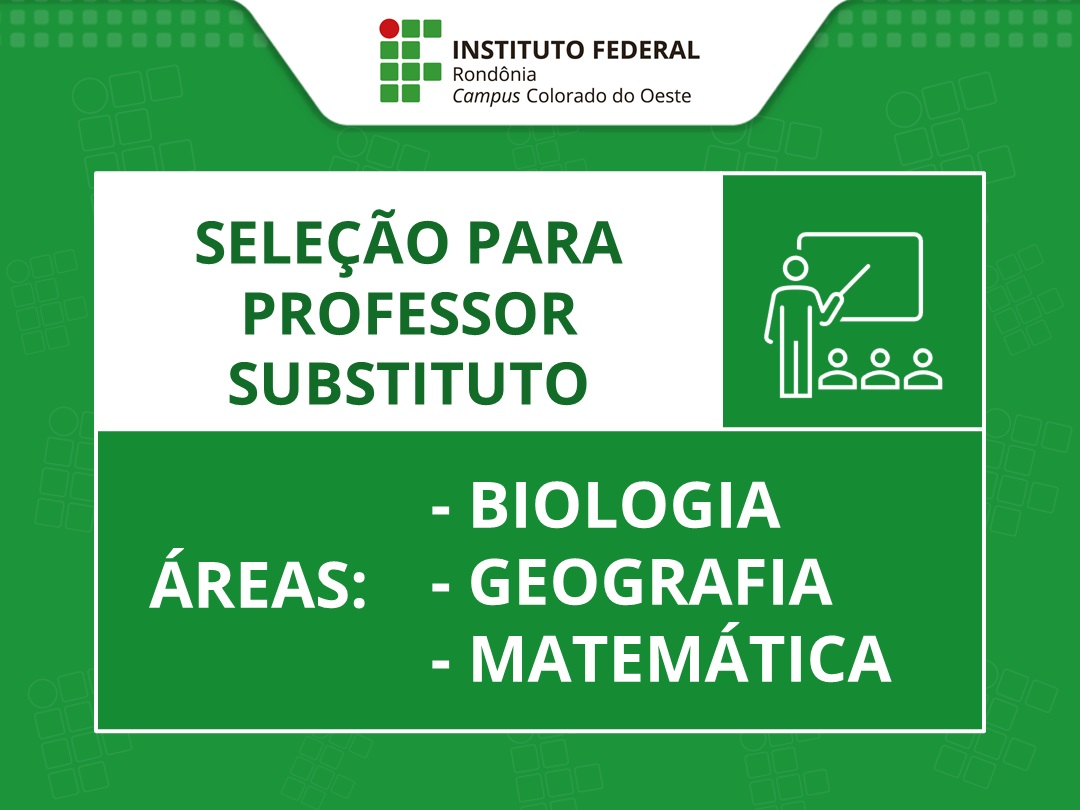 INSTITUTO FEDERAL
Rondônia
Campus Colorado do Oeste

SELEÇÃO PARA PROFESSOR SUBSTITUTO

ÁREAS:
- BIOLOGIA
- GEOGRAFIA
- MATEMÁTICA